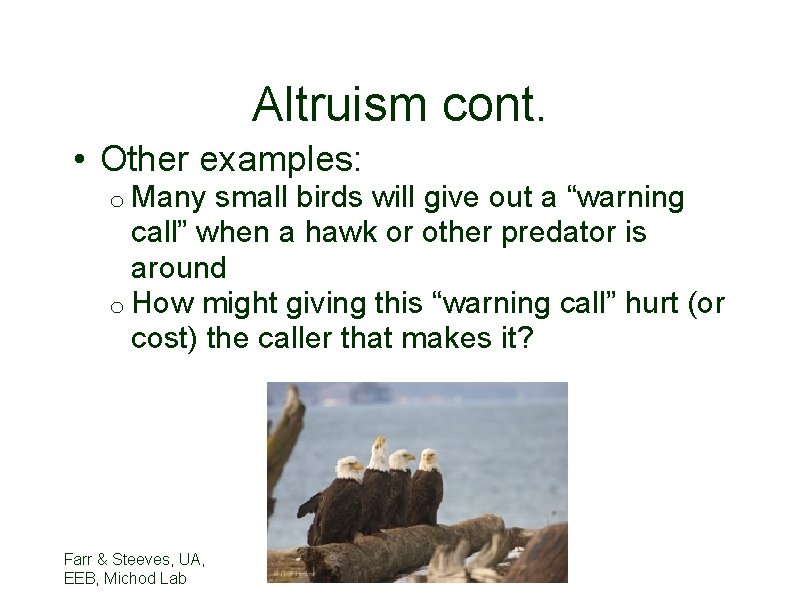 Altruism cont.

• Other examples:

o Many small birds will give out a “warning call” when a hawk or other predator is around

o How might giving this “warning call” hurt (or cost) the caller that makes it?

Farr & Steeves, UA, EEB, Michod Lab